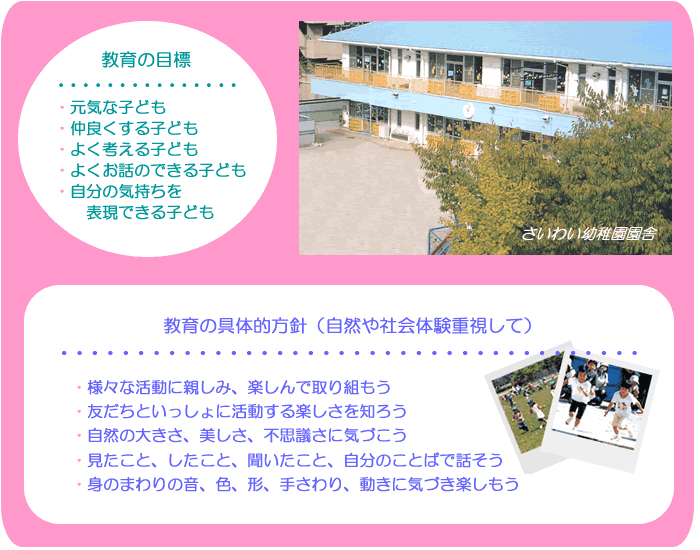 教育の目標

・元気な子ども
・仲良くする子ども
・よく考える子ども
・よくお話のできる子ども
・自分の気持ちを
表現できる子ども

さいわい幼稚園園舎

教育の具体的方針（自然や社会体験重視して）

・様々な活動に親しみ、楽しんで取り組もう
・友だちといっしょに活動する楽しさを知ろう
・自然の大きさ、美しさ、不思議さに気づこう
・見たこと、したこと、聞いたこと、自分のことばで話そう
・身のまわりの音、色、形、手さわり、動きに気づき楽しもう